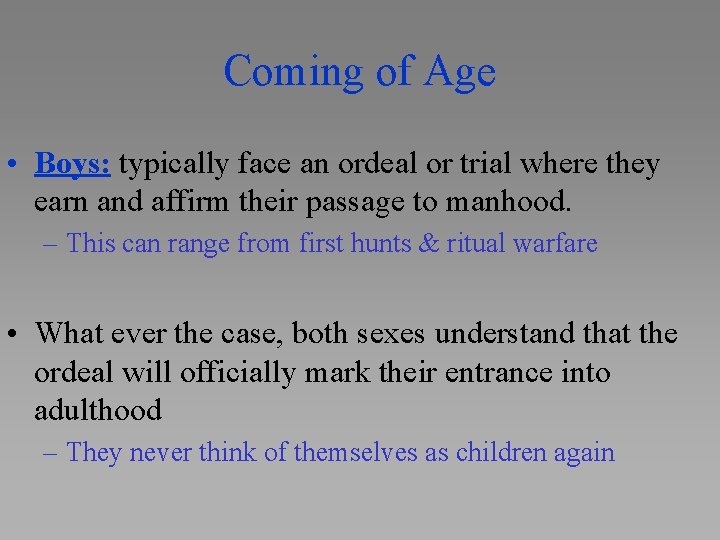 Coming of Age

• Boys: typically face an ordeal or trial where they earn and affirm their passage to manhood.
– This can range from first hunts & ritual warfare

• What ever the case, both sexes understand that the ordeal will officially mark their entrance into adulthood
– They never think of themselves as children again